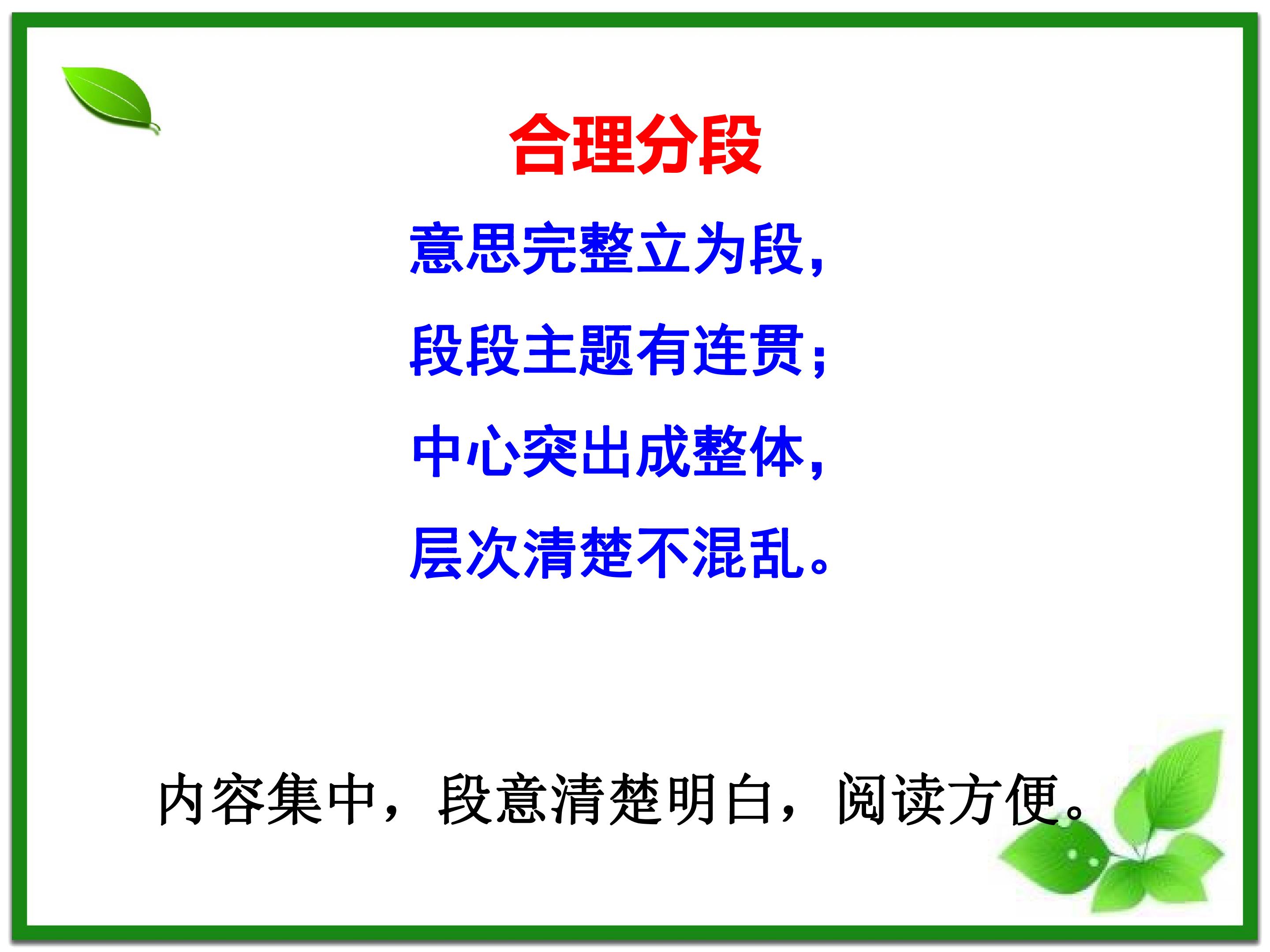 合理分段

意思完整立为段，

段段主题有连贯；

中心突出成整体，

层次清楚不混乱。

内容集中，段意清楚明白，阅读方便。